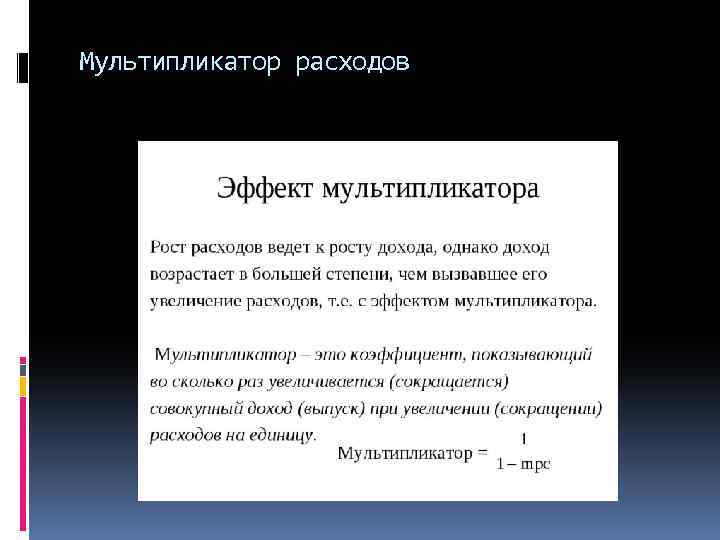 Мультипликатор расходов

Эффект мультипликатора

Рост расходов ведет к росту дохода, однако доход возрастает в большей степени, чем вызвавшее его увеличение расходов, т.е. с эффектом мультипликатора.

Мультипликатор – это коэффициент, показывающий во сколько раз увеличивается (сокращается) совокупный доход (выпуск) при увеличении (сокращении) расходов на единицу.

Мультипликатор = $\frac{1}{1 - mpc}$